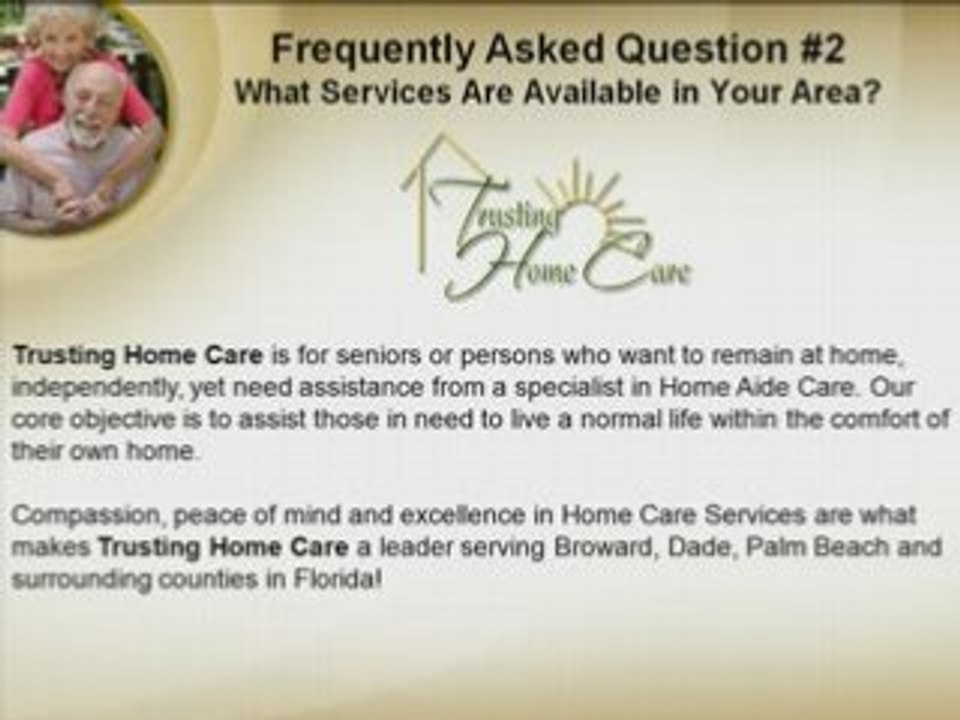 Frequently Asked Question #2
What Services Are Available in Your Area?

Trusting Home Care

Trusting Home Care is for seniors or persons who want to remain at home, independently, yet need assistance from a specialist in Home Aide Care. Our core objective is to assist those in need to live a normal life within the comfort of their own home.

Compassion, peace of mind and excellence in Home Care Services are what makes Trusting Home Care a leader serving Broward, Dade, Palm Beach and surrounding counties in Florida!